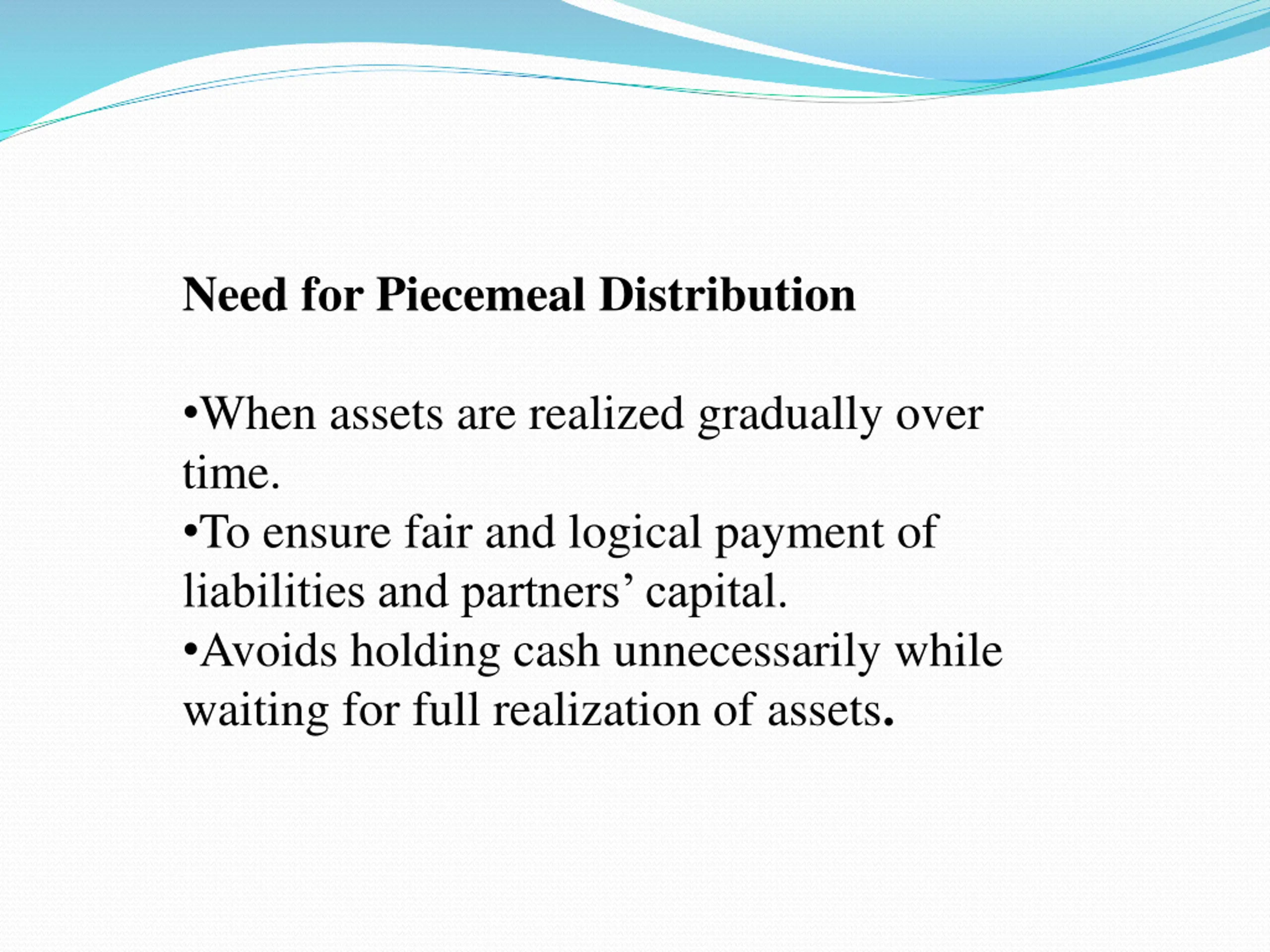 Need for Piecemeal Distribution

•When assets are realized gradually over time.
•To ensure fair and logical payment of liabilities and partners’ capital.
•Avoids holding cash unnecessarily while waiting for full realization of assets.